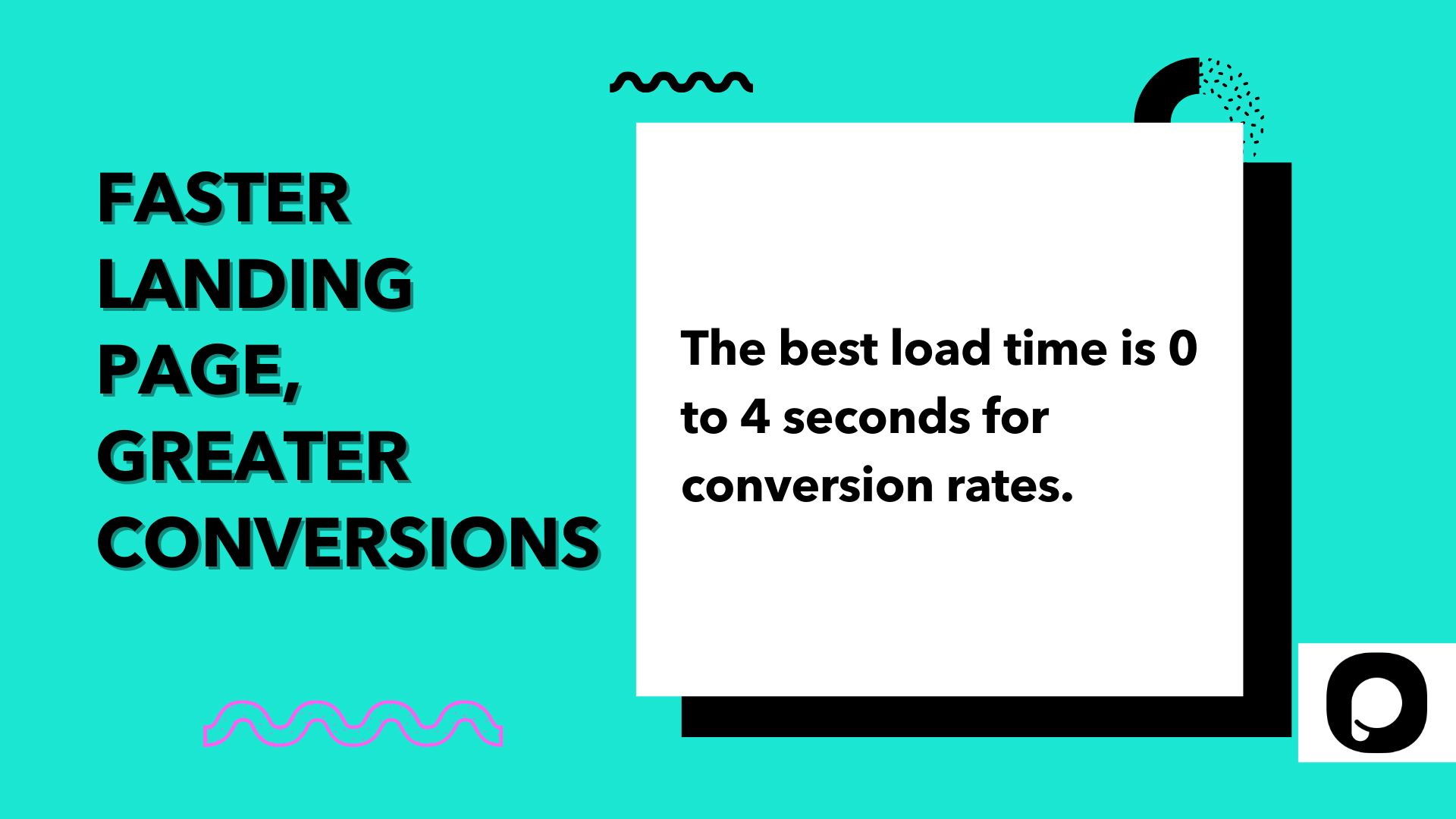 FASTER LANDING PAGE, GREATER CONVERSIONS

The best load time is 0 to 4 seconds for conversion rates.